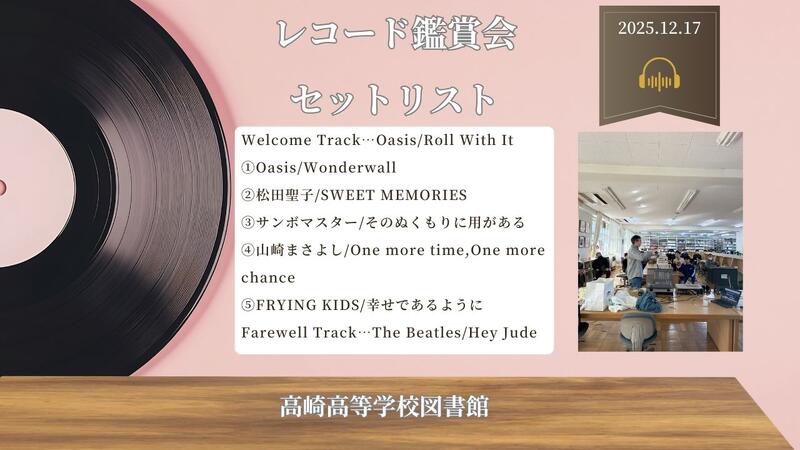 レコード鑑賞会

セットリスト

2025.12.17

Welcome Track…Oasis/Roll With It
①Oasis/Wonderwall
②松田聖子/SWEET MEMORIES
③サンボマスター/そのぬくもりに用がある
④山崎まさよし/One more time,One more chance
⑤FRYING KIDS/幸せであるように
Farewell Track…The Beatles/Hey Jude

高崎高等学校図書館